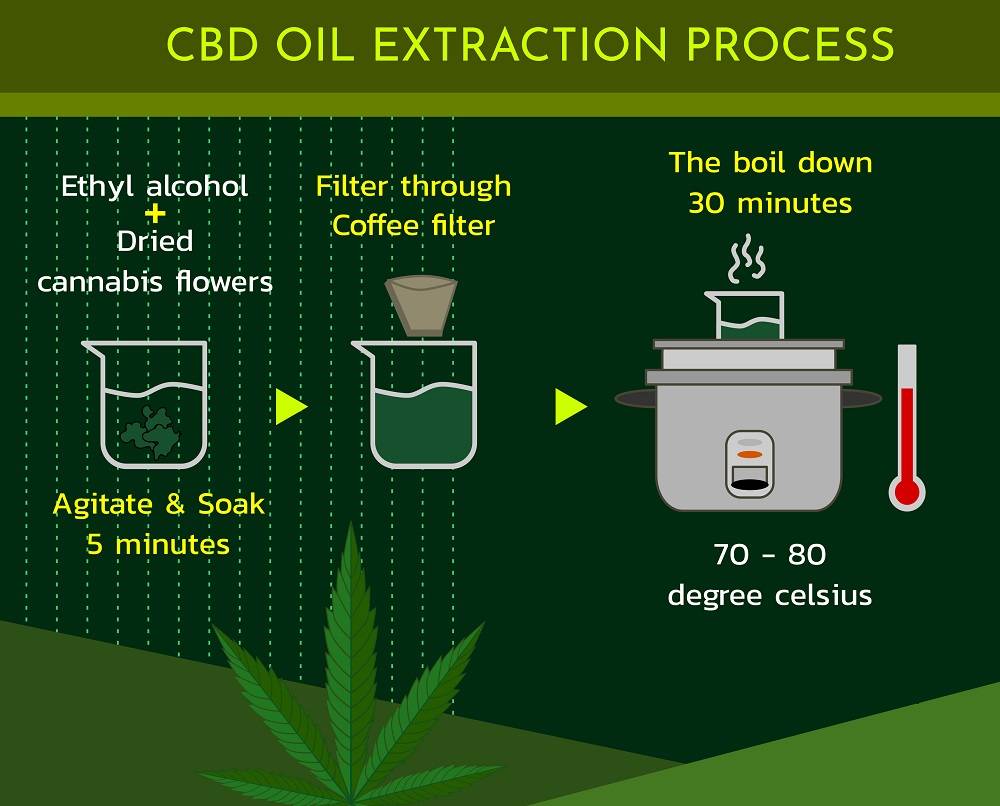 CBD OIL EXTRACTION PROCESS

Ethyl alcohol
+
Dried
cannabis flowers

Agitate & Soak
5 minutes

Filter through
Coffee filter

The boil down
30 minutes

70 - 80
degree celsius